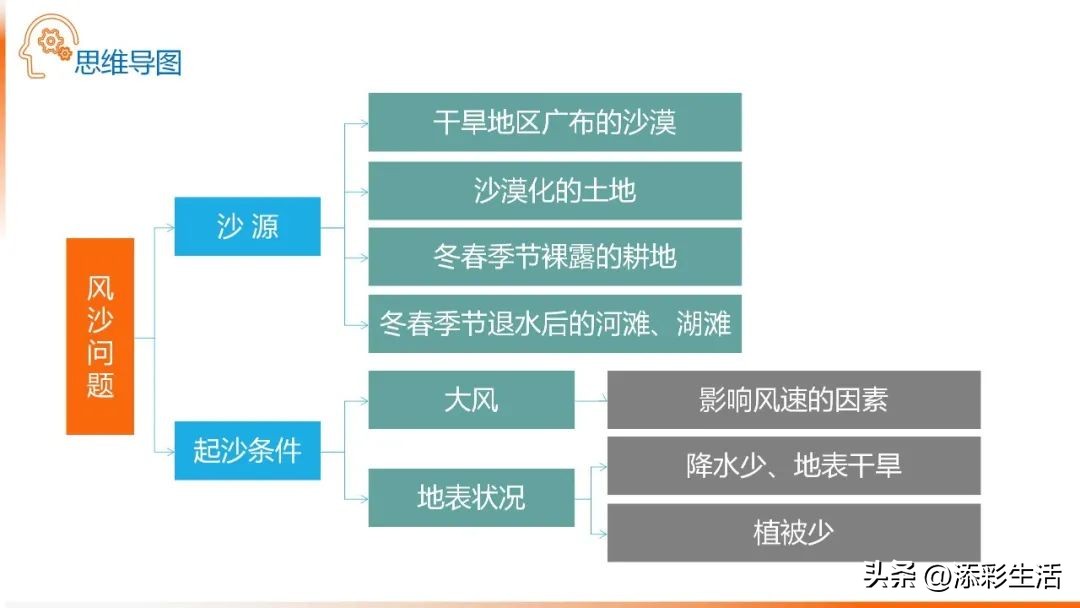 思维导图

风沙问题

沙 源

干旱地区广布的沙漠

沙漠化的土地

冬春季节裸露的耕地

冬春季节退水后的河滩、湖滩

起沙条件

大风

影响风速的因素

地表状况

降水少、地表干旱

植被少

头条 @添彩生活